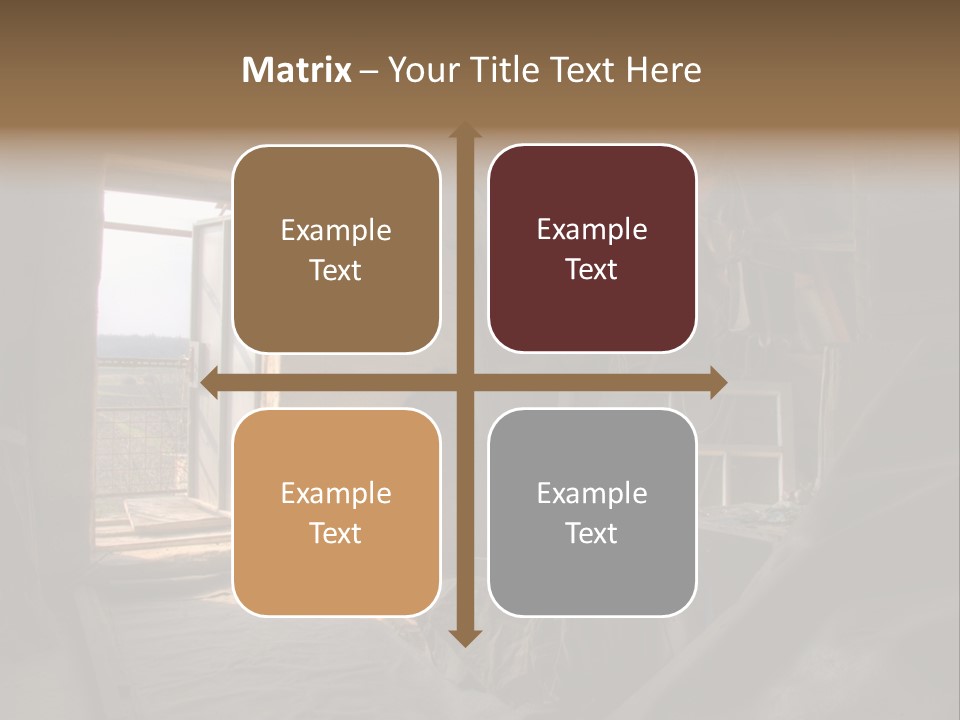 Matrix – Your Title Text Here

Example Text

Example Text

Example Text

Example Text